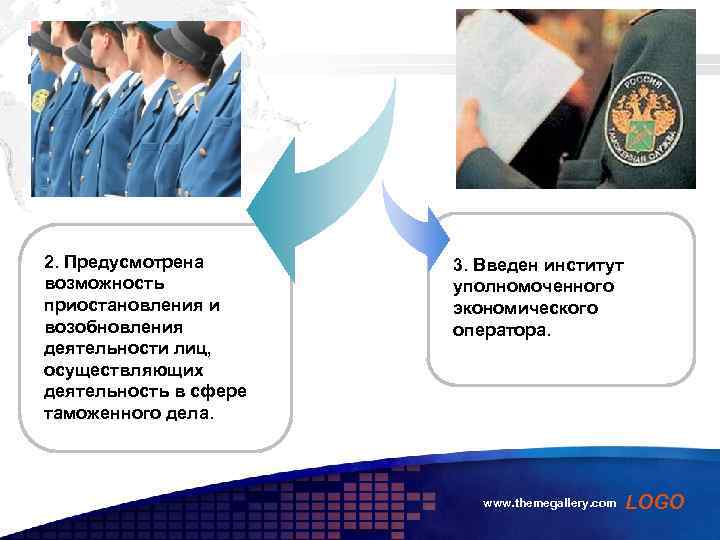 РОССИЯ
ТАМОЖЕННАЯ СЛУЖБА

2. Предусмотрена возможность приостановления и возобновления деятельности лиц, осуществляющих деятельность в сфере таможенного дела.

3. Введен институт уполномоченного экономического оператора.

www.themegallery.com LOGO